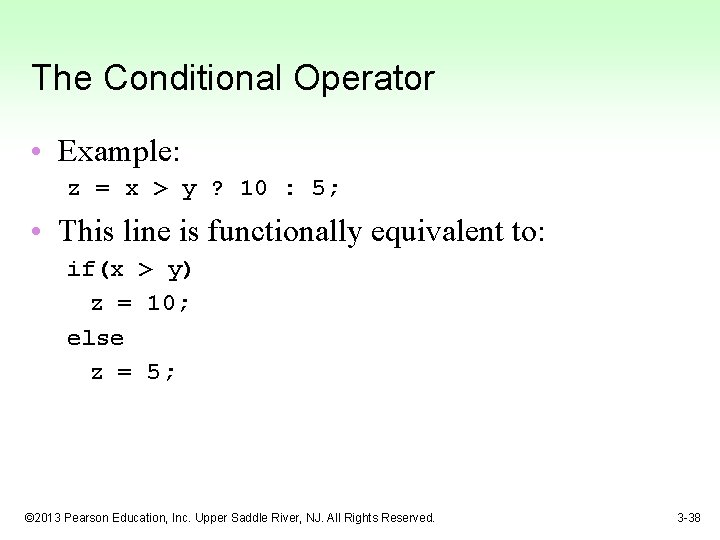 The Conditional Operator

• Example:

z = x > y ? 10 : 5;

• This line is functionally equivalent to:

if(x > y)
  z = 10;
else
  z = 5;

©2013 Pearson Education, Inc. Upper Saddle River, NJ. All Rights Reserved.

3-38